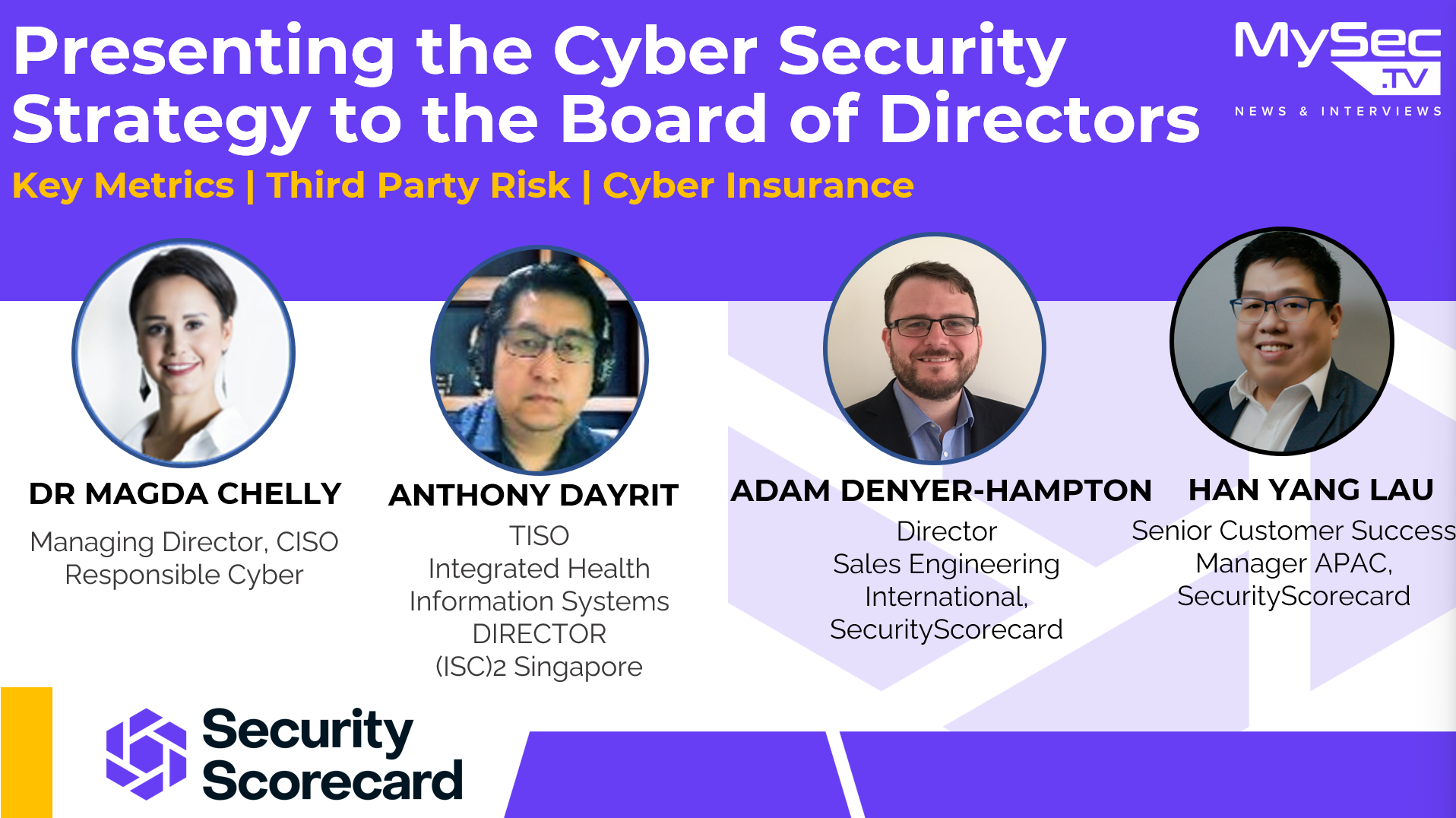 Presenting the Cyber Security Strategy to the Board of Directors

MySec .TV
NEWS & INTERVIEWS

Key Metrics | Third Party Risk | Cyber Insurance

DR MAGDA CHELLY
Managing Director, CISO
Responsible Cyber

ANTHONY DAYRIT
TISO
Integrated Health
Information Systems
DIRECTOR
(ISC)2 Singapore

ADAM DENYER-HAMPTON
Director
Sales Engineering
International,
SecurityScorecard

HAN YANG LAU
Senior Customer Success
Manager APAC,
SecurityScorecard

Security Scorecard